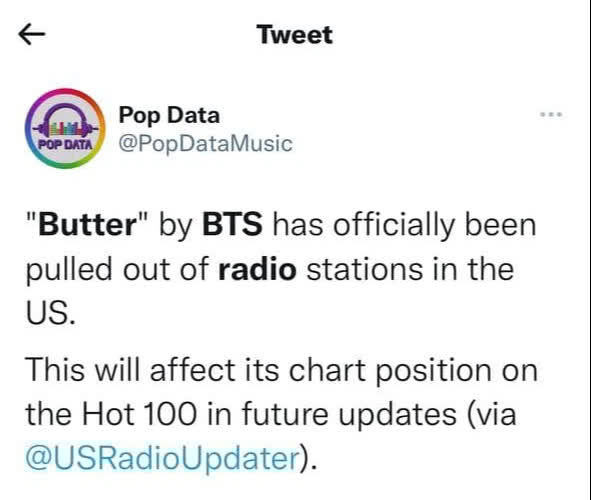 Tweet

POP DATA

Pop Data
@PopDataMusic

"Butter" by BTS has officially been pulled out of radio stations in the US.

This will affect its chart position on the Hot 100 in future updates (via @USRadioUpdater).